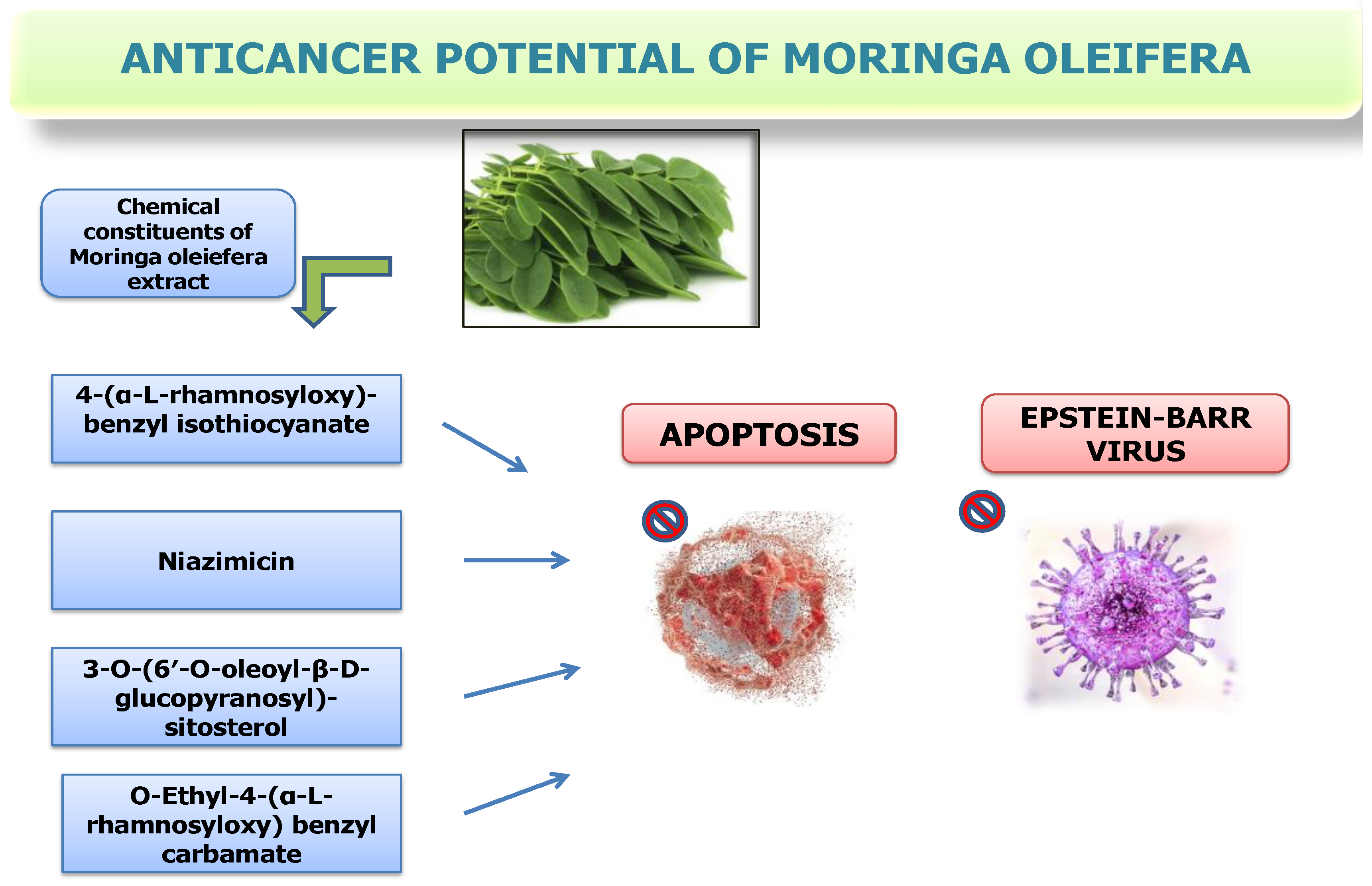 ANTICANCER POTENTIAL OF MORINGA OLEIFERA

Chemical constituents of Moringa oleiefera extract

4-(α-L-rhamnosyloxy)-benzyl isothiocyanate

Niazimicin

3-O-(6′-O-oleoyl-β-D-glucopyranosyl)-sitosterol

O-Ethyl-4-(α-L-rhamnosyloxy) benzyl carbamate

APOPTOSIS

EPSTEIN-BARR VIRUS